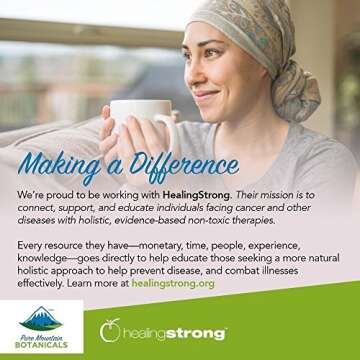 Making a Difference

We're proud to be working with HealingStrong. Their mission is to connect, support, and educate individuals facing cancer and other diseases with holistic, evidence-based non-toxic therapies.

Every resource they have—monetary, time, people, experience, knowledge—goes directly to help educate those seeking a more natural holistic approach to help prevent disease, and combat illnesses effectively. Learn more at healingstrong.org

Pure Mountain BOTANICALS

healingstrong